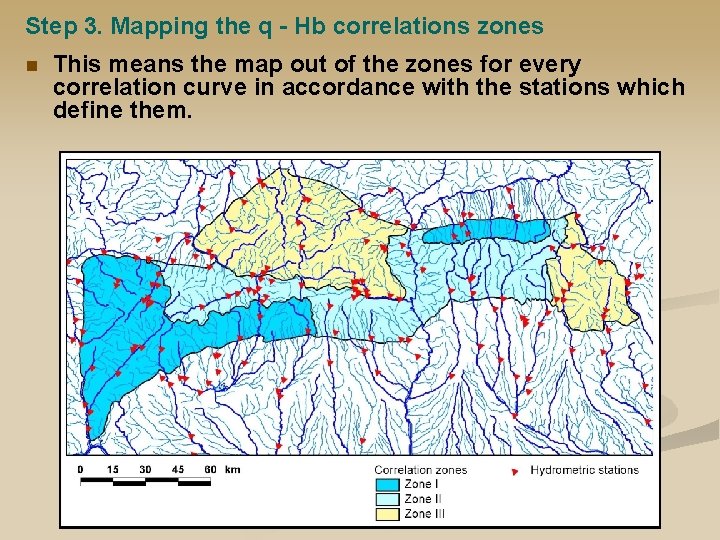 Step 3. Mapping the q - Hb correlations zones

This means the map out of the zones for every correlation curve in accordance with the stations which define them.

0 15 30 45 60 km

Correlation zones
Zone I
Zone II
Zone III

Hydrometric stations